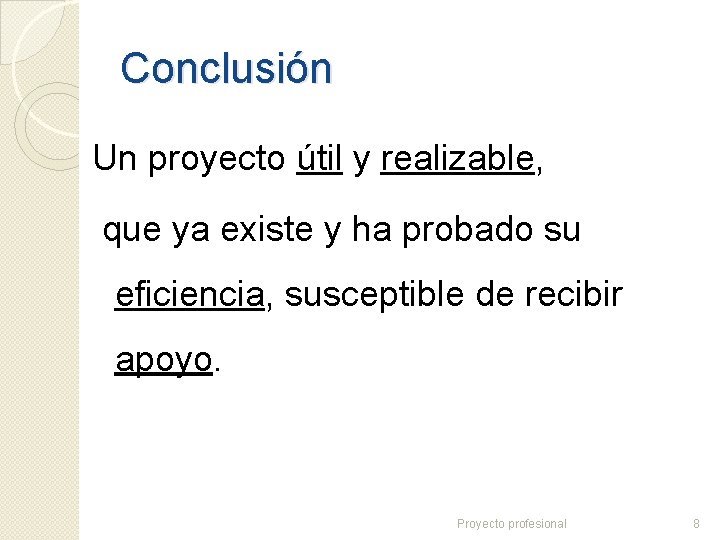 Conclusión

Un proyecto útil y realizable, que ya existe y ha probado su eficiencia, susceptible de recibir apoyo.

Proyecto profesional 8